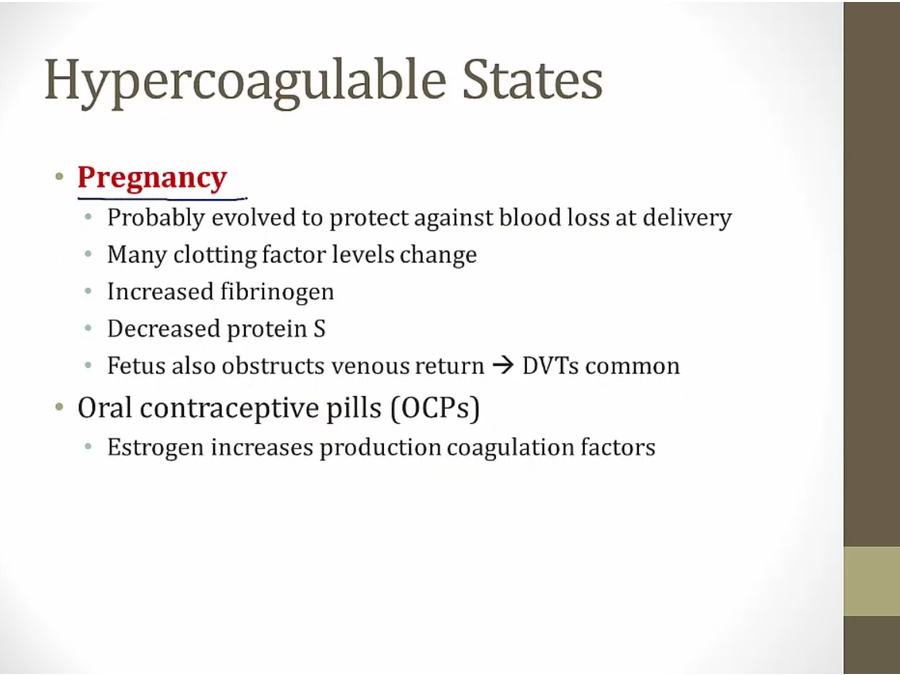 Hypercoagulable States

• Pregnancy
  • Probably evolved to protect against blood loss at delivery
  • Many clotting factor levels change
  • Increased fibrinogen
  • Decreased protein S
  • Fetus also obstructs venous return → DVTs common
• Oral contraceptive pills (OCPs)
  • Estrogen increases production coagulation factors